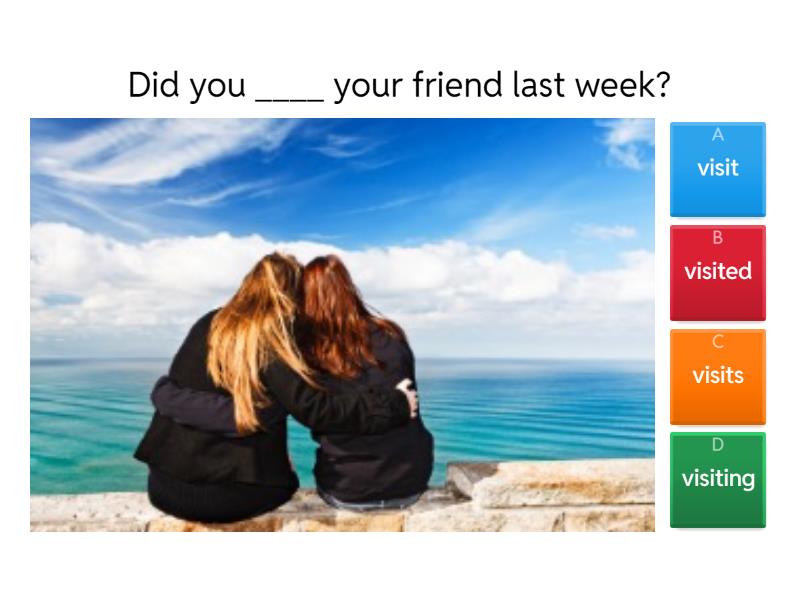 Did you ____ your friend last week?

A
visit

B
visited

C
visits

D
visiting